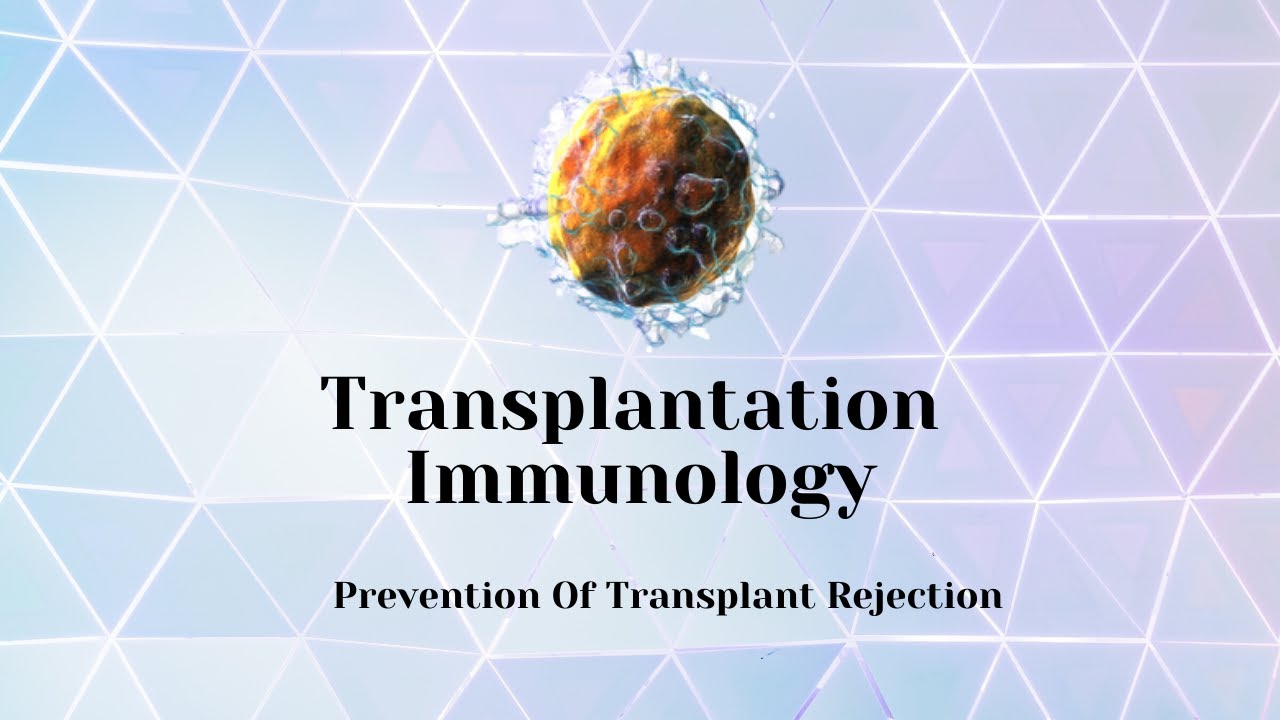 Transplantation Immunology

Prevention Of Transplant Rejection